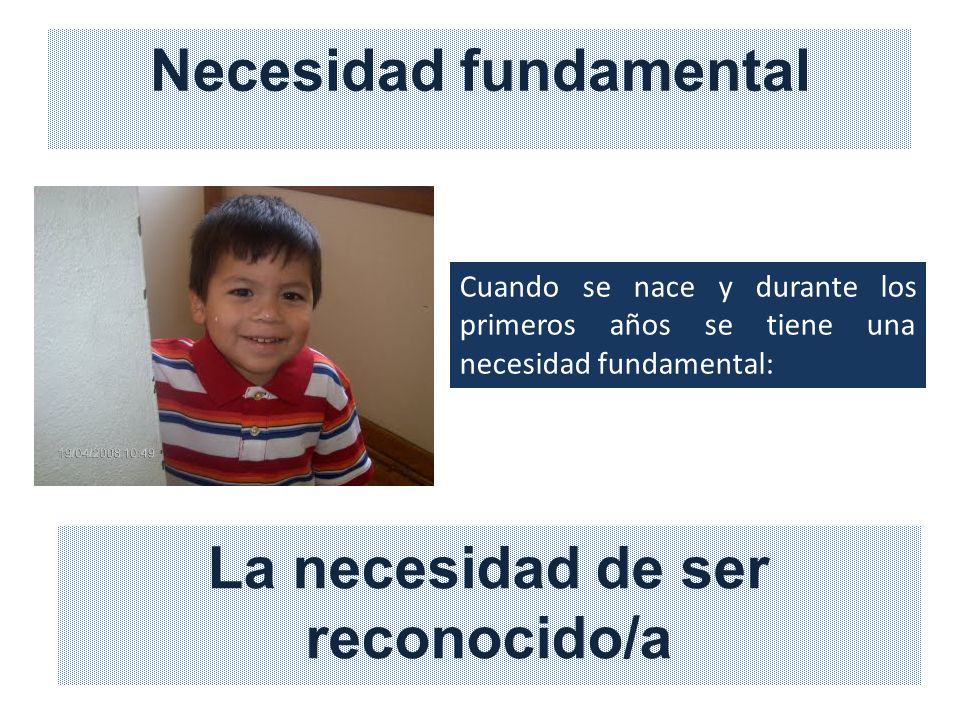 Necesidad fundamental

19/04/2008 10:49

Cuando se nace y durante los primeros años se tiene una necesidad fundamental:

La necesidad de ser reconocido/a